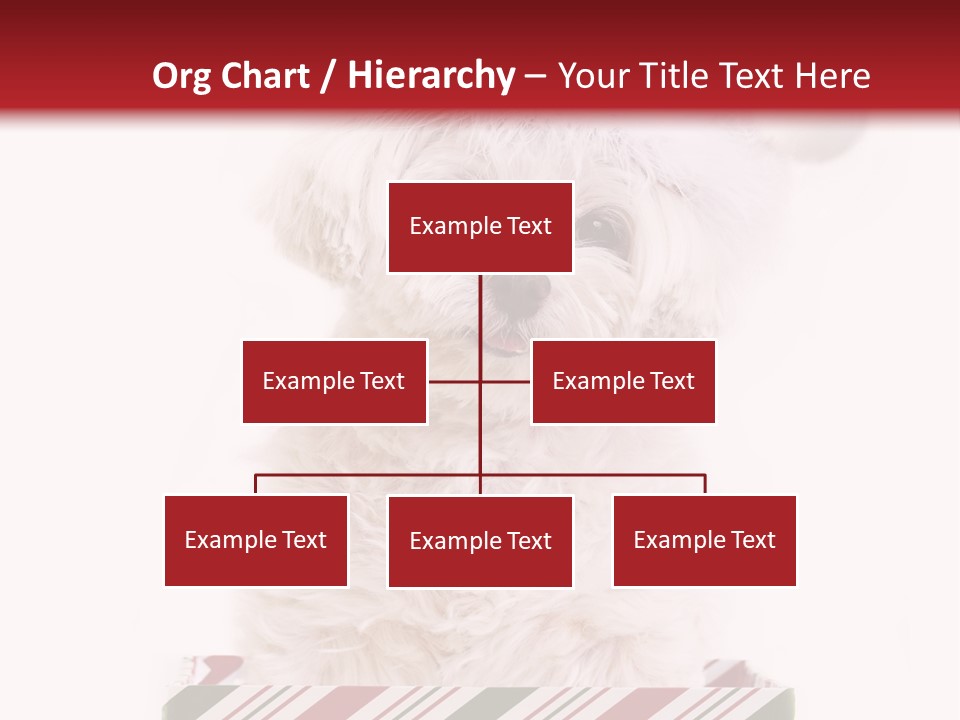 Org Chart / Hierarchy – Your Title Text Here

Example Text

Example Text

Example Text

Example Text

Example Text

Example Text